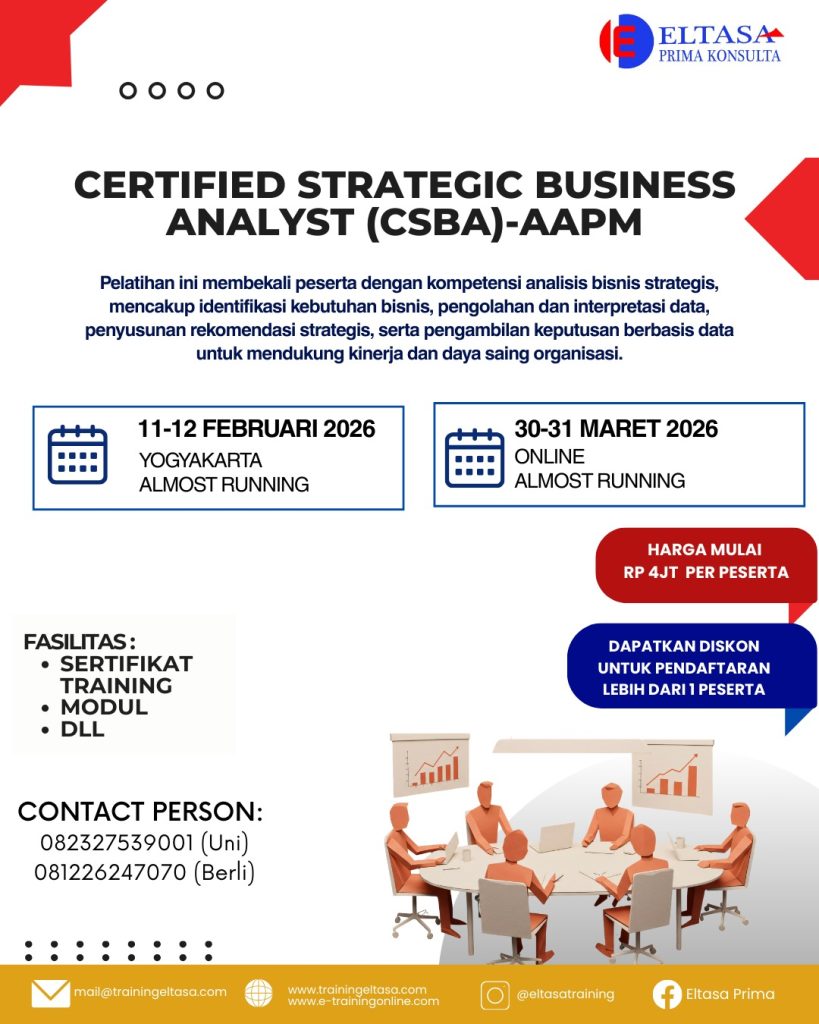 ELTASA
PRIMA KONSULTA

CERTIFIED STRATEGIC BUSINESS ANALYST (CSBA)-AAPM

Pelatihan ini membekali peserta dengan kompetensi analisis bisnis strategis, mencakup identifikasi kebutuhan bisnis, pengolahan dan interpretasi data, penyusunan rekomendasi strategis, serta pengambilan keputusan berbasis data untuk mendukung kinerja dan daya saing organisasi.

11-12 FEBRUARI 2026
YOGYAKARTA
ALMOST RUNNING

30-31 MARET 2026
ONLINE
ALMOST RUNNING

HARGA MULAI
RP 4JT PER PESERTA

DAPATKAN DISKON
UNTUK PENDAFTARAN
LEBIH DARI 1 PESERTA

FASILITAS :
• SERTIFIKAT TRAINING
• MODUL
• DLL

CONTACT PERSON:
082327539001 (Uni)
081226247070 (Berli)

mail@trainingeltasa.com
www.trainingeltasa.com
www.e-trainingonline.com
@eltasatraining
Eltasa Prima